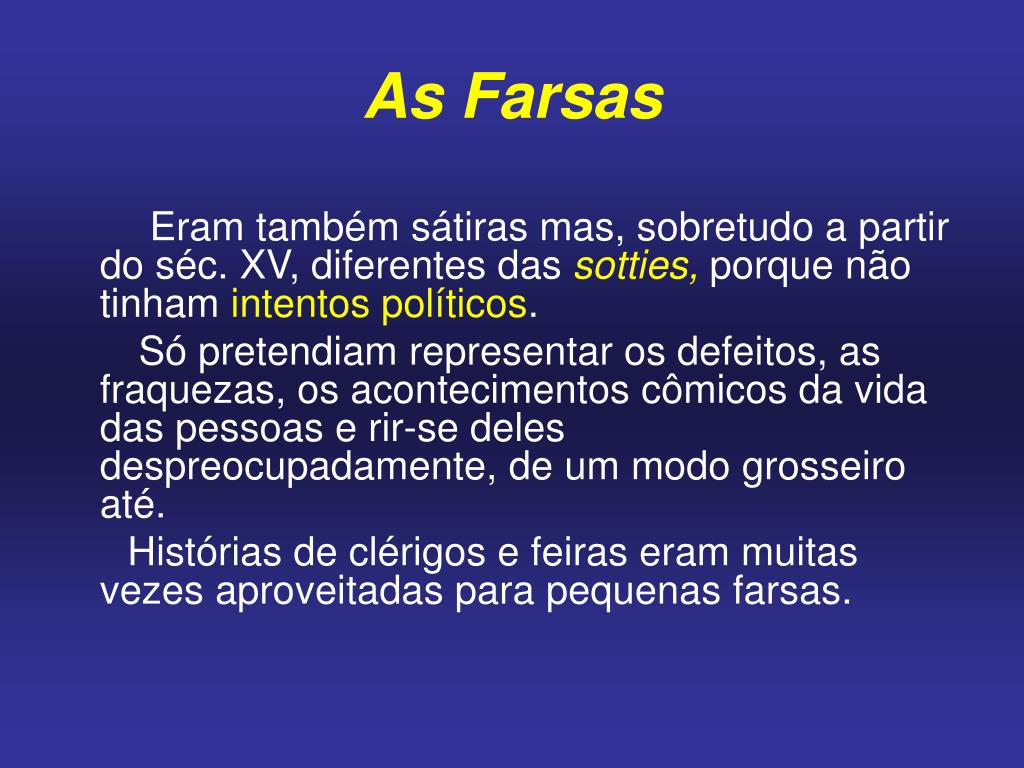 As Farsas

Eram também sátiras mas, sobretudo a partir do séc. XV, diferentes das sotties, porque não tinham intentos políticos.

Só pretendiam representar os defeitos, as fraquezas, os acontecimentos cômicos da vida das pessoas e rir-se deles despreocupadamente, de um modo grosseiro até.

Histórias de clérigos e feiras eram muitas vezes aproveitadas para pequenas farsas.